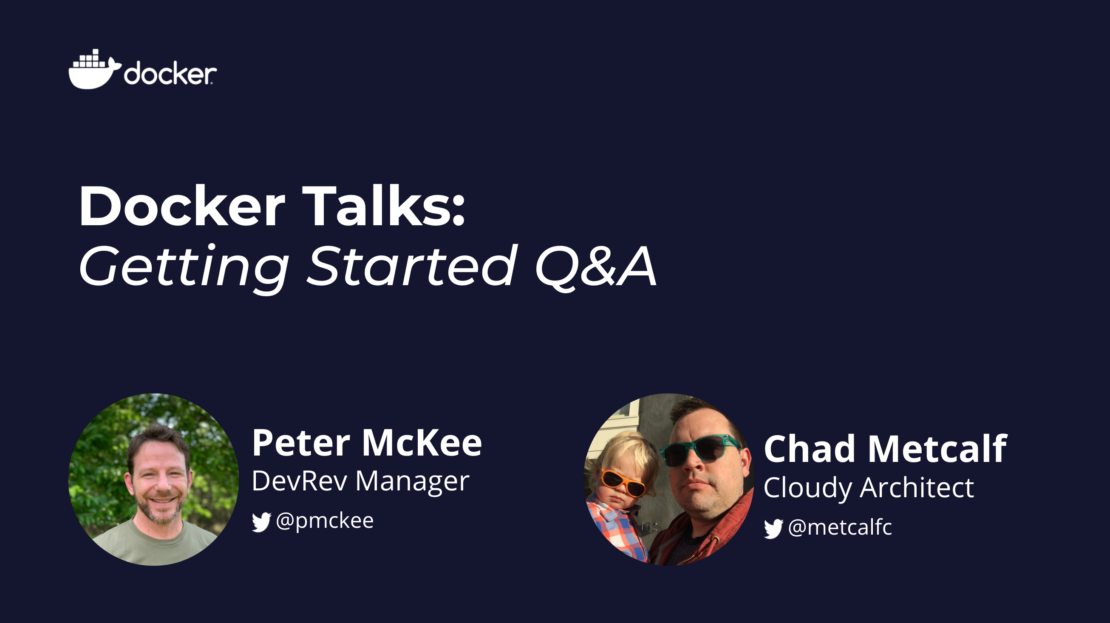 docker

Docker Talks:
Getting Started Q&A

Peter McKee
DevRev Manager
@pmckee

Chad Metcalf
Cloudy Architect
@metcalfc